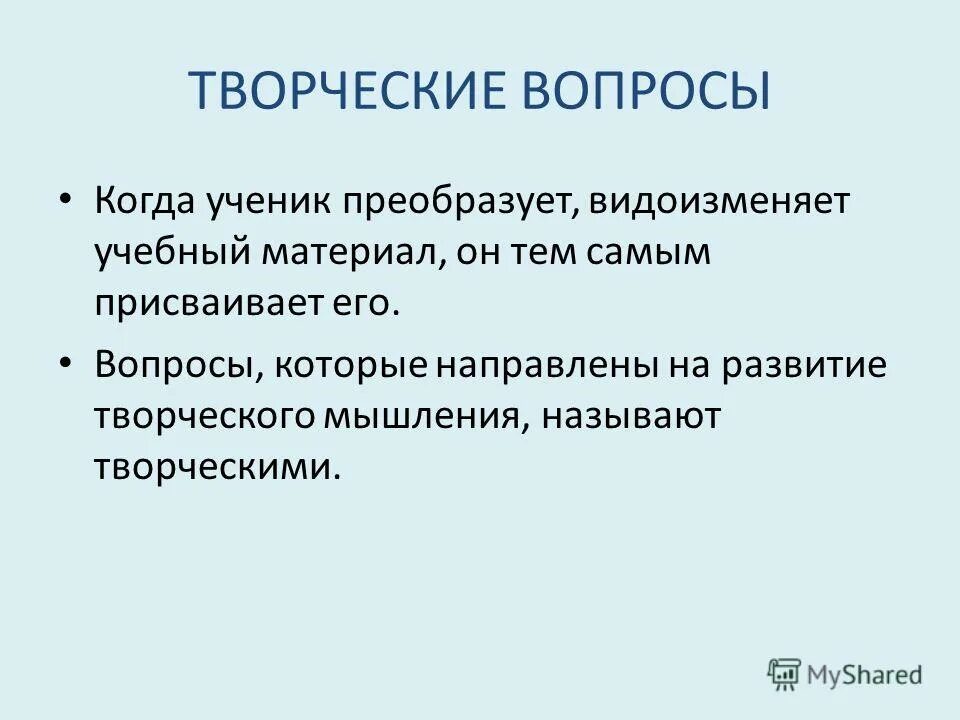 ТВОРЧЕСКИЕ ВОПРОСЫ

• Когда ученик преобразует, видоизменяет учебный материал, он тем самым присваивает его.

• Вопросы, которые направлены на развитие творческого мышления, называют творческими.

MyShared